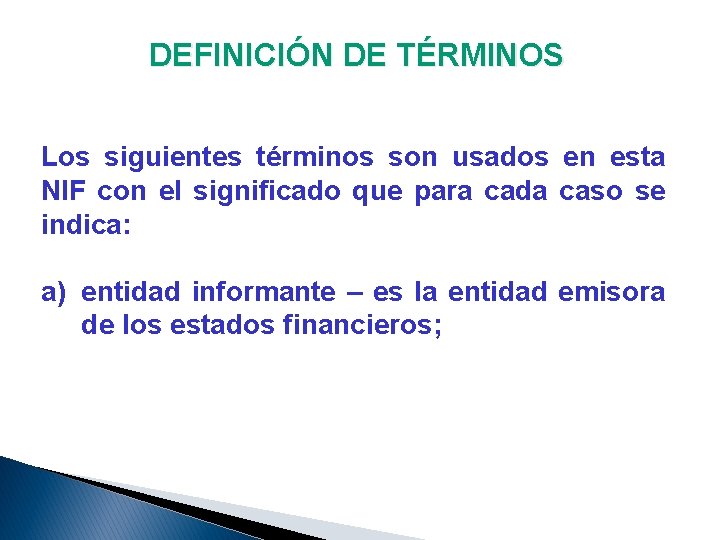 DEFINICIÓN DE TÉRMINOS

Los siguientes términos son usados en esta NIF con el significado que para cada caso se indica:

a) entidad informante – es la entidad emisora de los estados financieros;